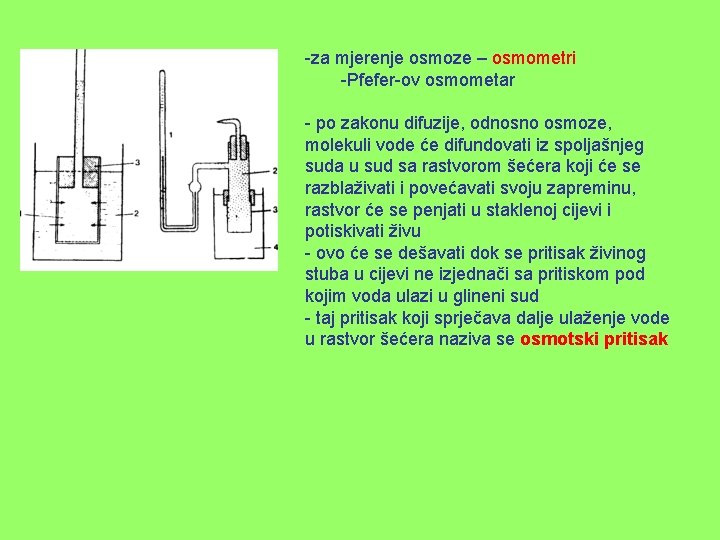 3
1
2

1
2
3
4

-za mjerenje osmoze – osmometri
-Pfefer-ov osmometar

- po zakonu difuzije, odnosno osmoze, molekuli vode će difundovati iz spoljašnjeg suda u sud sa rastvorom šećera koji će se razblaživati i povećavati svoju zapreminu, rastvor će se penjati u staklenoj cijevi i potiskivati živu
- ovo će se dešavati dok se pritisak živinog stuba u cijevi ne izjednači sa pritiskom pod kojim voda ulazi u glineni sud
- taj pritisak koji sprječava dalje ulaženje vode u rastvor šećera naziva se osmotski pritisak